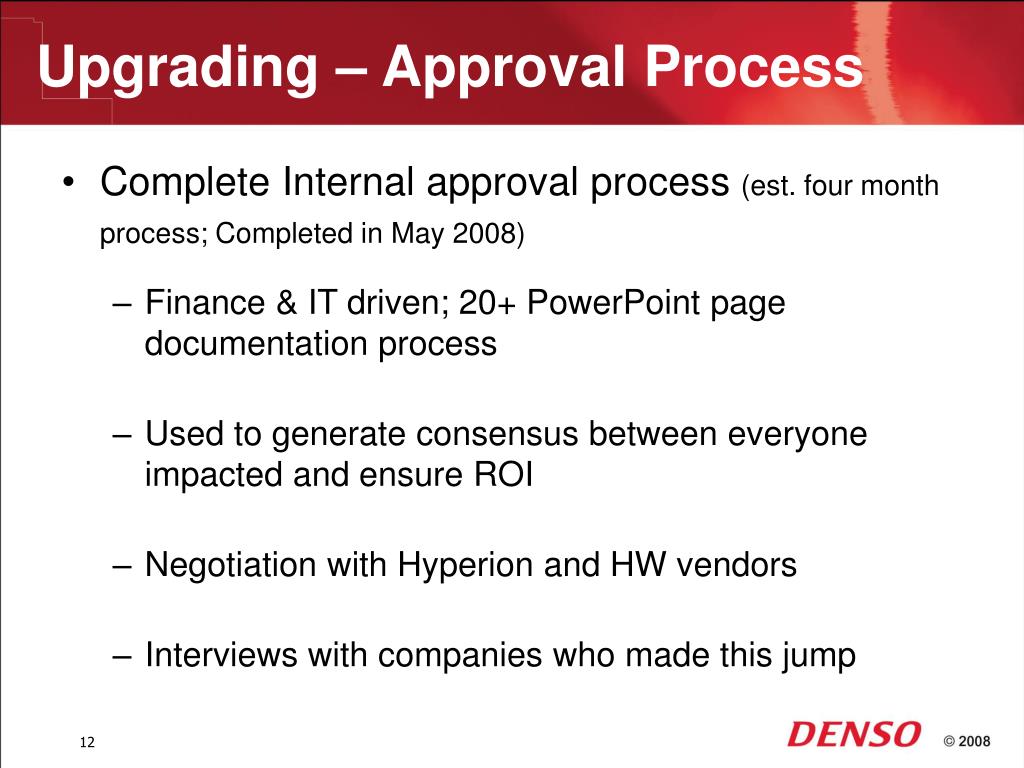 Upgrading – Approval Process

• Complete Internal approval process (est. four month process; Completed in May 2008)

– Finance & IT driven; 20+ PowerPoint page documentation process

– Used to generate consensus between everyone impacted and ensure ROI

– Negotiation with Hyperion and HW vendors

– Interviews with companies who made this jump

12

DENSO © 2008